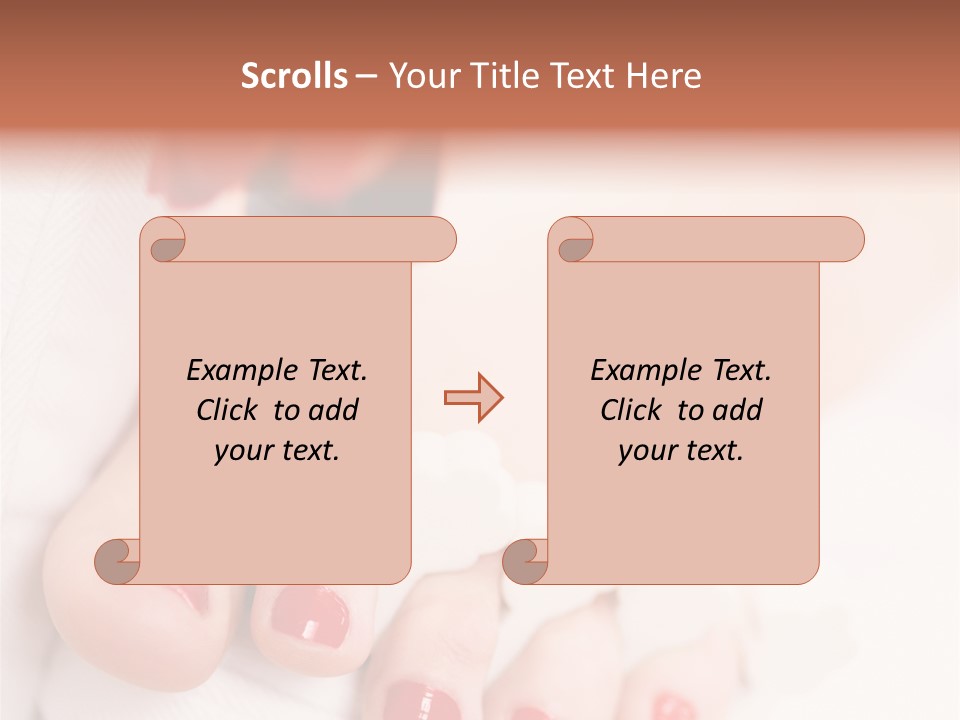 Scrolls – Your Title Text Here

Example Text. Click to add your text.

Example Text. Click to add your text.